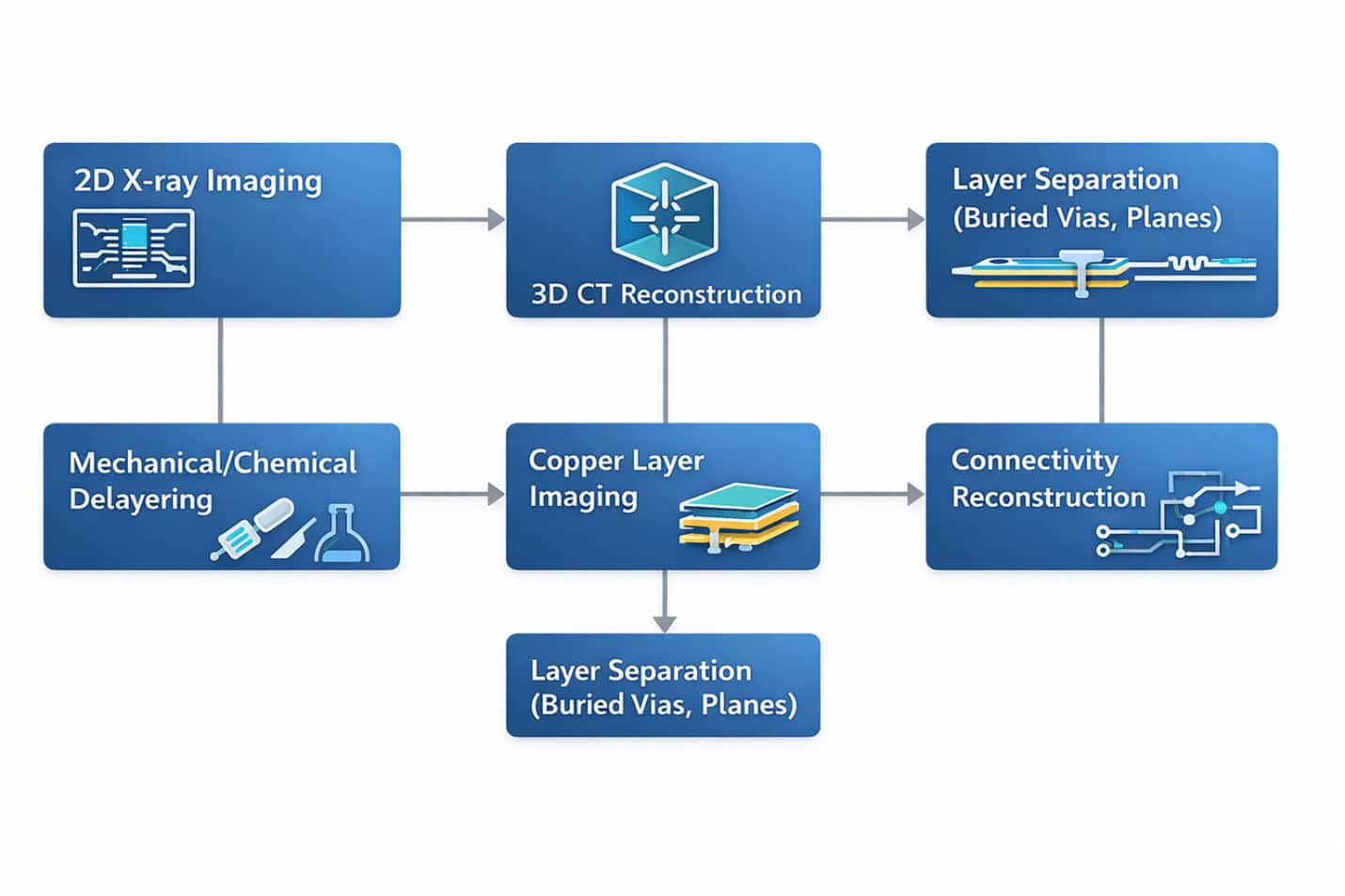 2D X-ray Imaging

3D CT Reconstruction

Layer Separation (Buried Vias, Planes)

Mechanical/Chemical Delayering

Copper Layer Imaging

Connectivity Reconstruction

Layer Separation (Buried Vias, Planes)